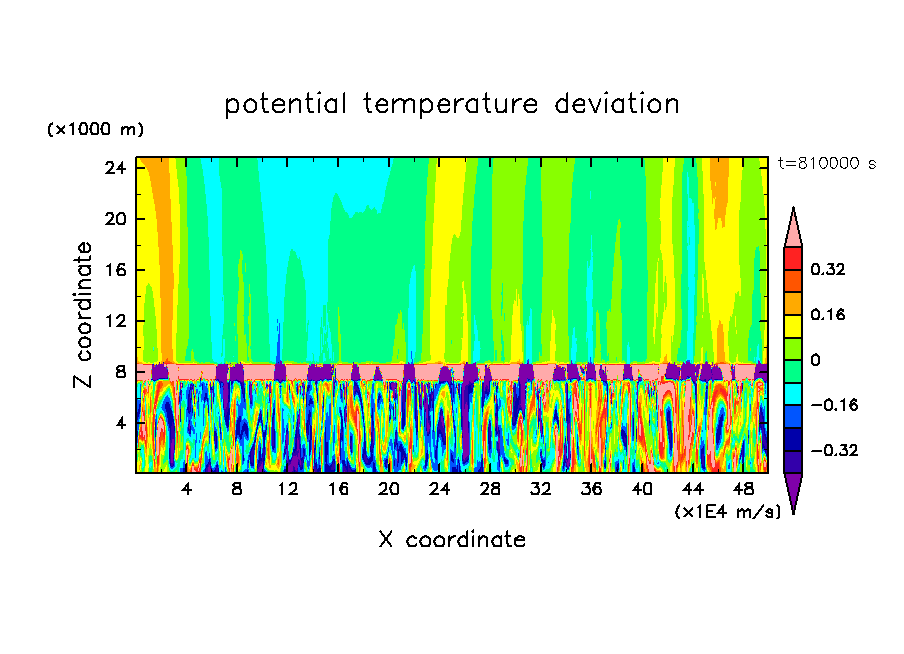 potential temperature deviation

(×1000 m)

t=810000 s

24
20
16
12
8
4

Z coordinate

4 8 12 16 20 24 28 32 36 40 44 48

(×1E4 m/s)

X coordinate

0.32
0.16
0
−0.16
−0.32